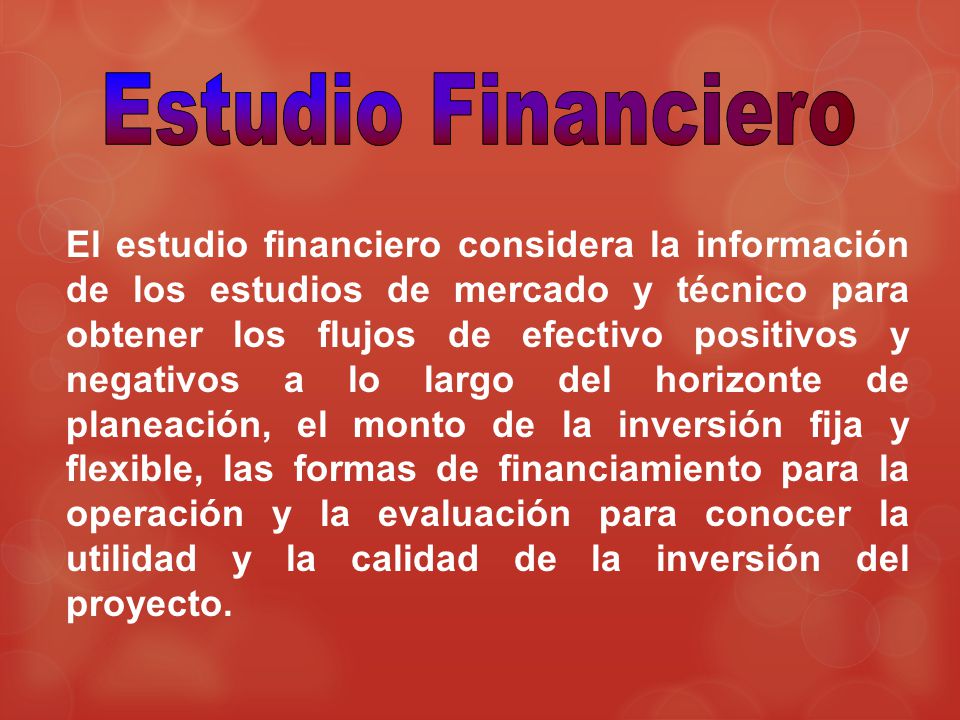 Estudio Financiero

El estudio financiero considera la información de los estudios de mercado y técnico para obtener los flujos de efectivo positivos y negativos a lo largo del horizonte de planeación, el monto de la inversión fija y flexible, las formas de financiamiento para la operación y la evaluación para conocer la utilidad y la calidad de la inversión del proyecto.